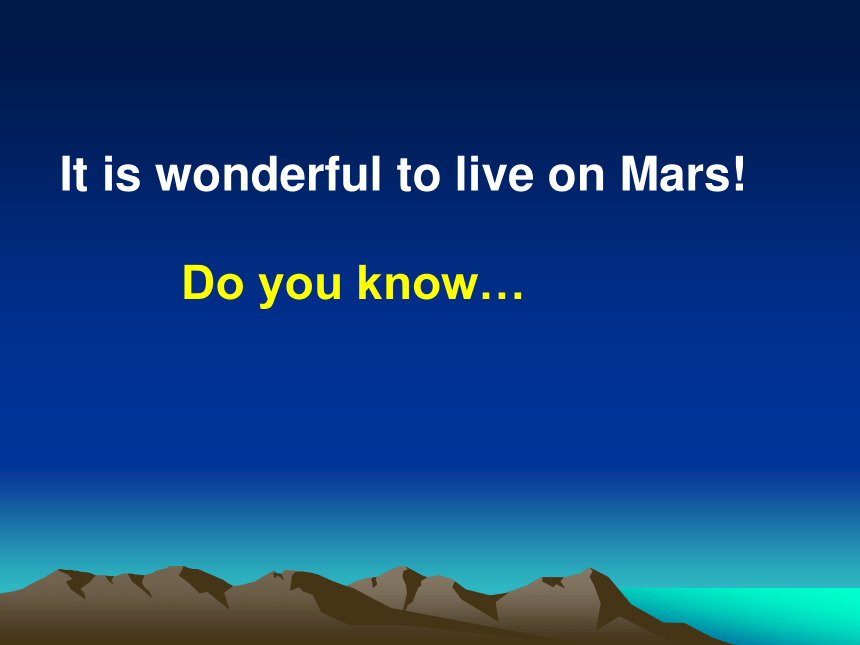 It is wonderful to live on Mars!

Do you know…